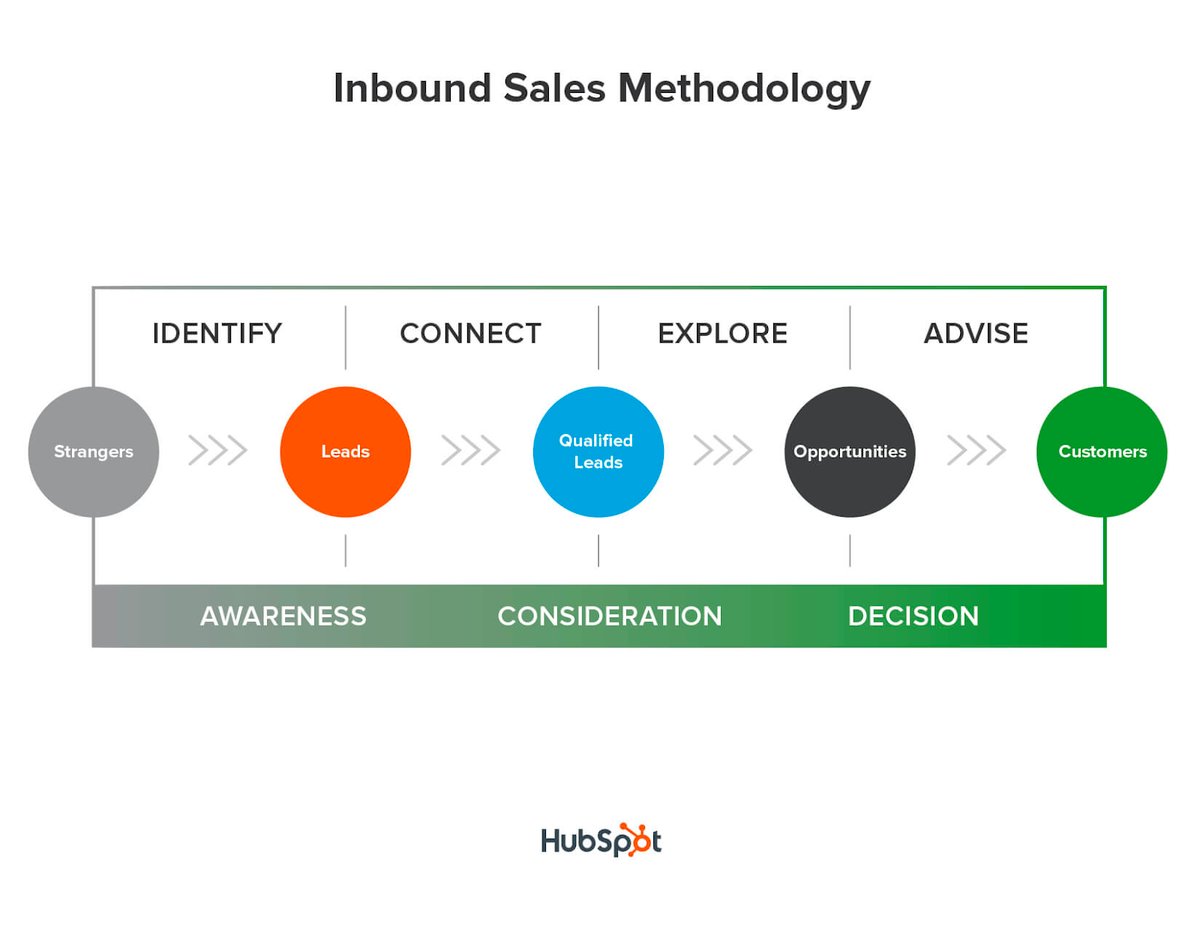 Inbound Sales Methodology

IDENTIFY
CONNECT
EXPLORE
ADVISE

Strangers
Leads
Qualified Leads
Opportunities
Customers

AWARENESS
CONSIDERATION
DECISION

HubSpot